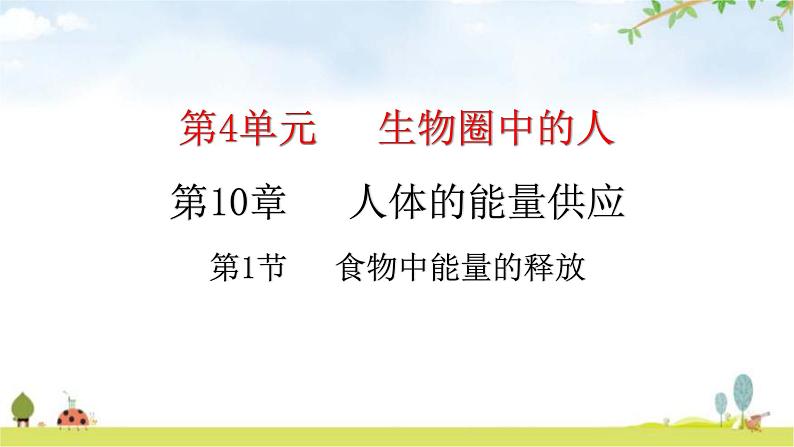 第4单元　生物圈中的人

第10章　人体的能量供应

第1节　食物中能量的释放